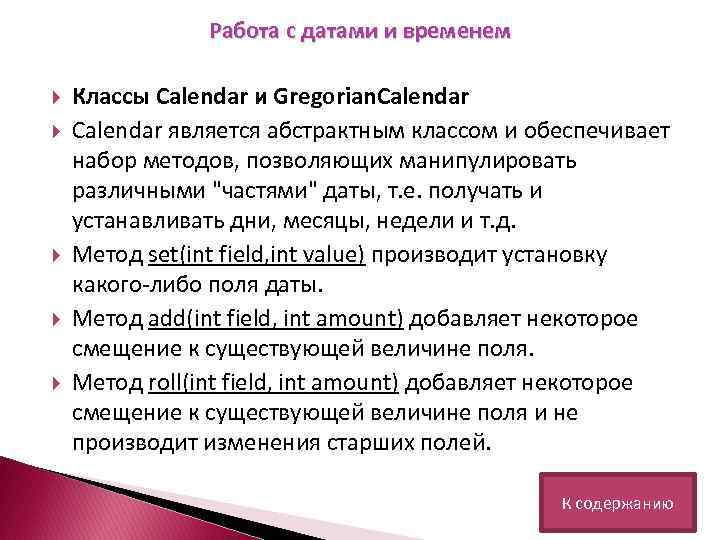 Работа с датами и временем

Классы Calendar и GregorianCalendar

Calendar является абстрактным классом и обеспечивает набор методов, позволяющих манипулировать различными "частями" даты, т.е. получать и устанавливать дни, месяцы, недели и т.д.

Метод set(int field,int value) производит установку какого-либо поля даты.

Метод add(int field, int amount) добавляет некоторое смещение к существующей величине поля.

Метод roll(int field, int amount) добавляет некоторое смещение к существующей величине поля и не производит изменения старших полей.

К содержанию